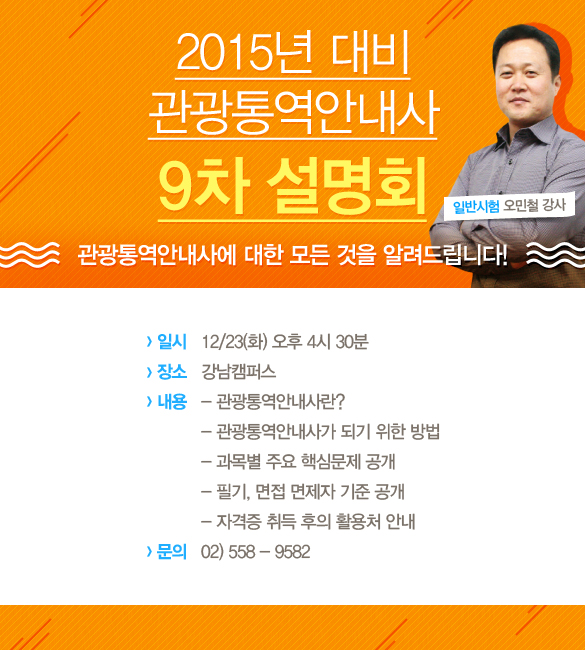 2015년 대비
관광통역안내사
9차 설명회

일반시험 오민철 강사

관광통역안내사에 대한 모든 것을 알려드립니다!

› 일시 12/23(화) 오후 4시 30분
› 장소 강남캠퍼스
› 내용 – 관광통역안내사란?
– 관광통역안내사가 되기 위한 방법
– 과목별 주요 핵심문제 공개
– 필기, 면접 면제자 기준 공개
– 자격증 취득 후의 활용처 안내
› 문의 02) 558 – 9582